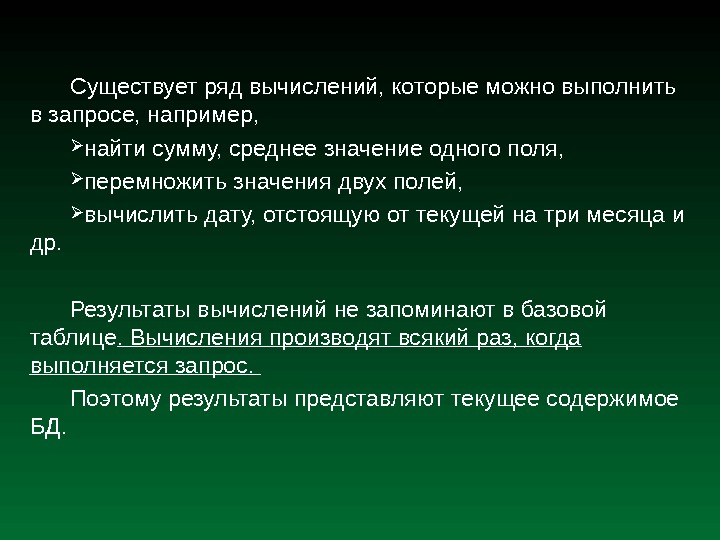 Существует ряд вычислений, которые можно выполнить в запросе, например,

➢найти сумму, среднее значение одного поля,

➢перемножить значения двух полей,

➢вычислить дату, отстоящую от текущей на три месяца и др.

Результаты вычислений не запоминают в базовой таблице. Вычисления производят всякий раз, когда выполняется запрос.

Поэтому результаты представляют текущее содержимое БД.